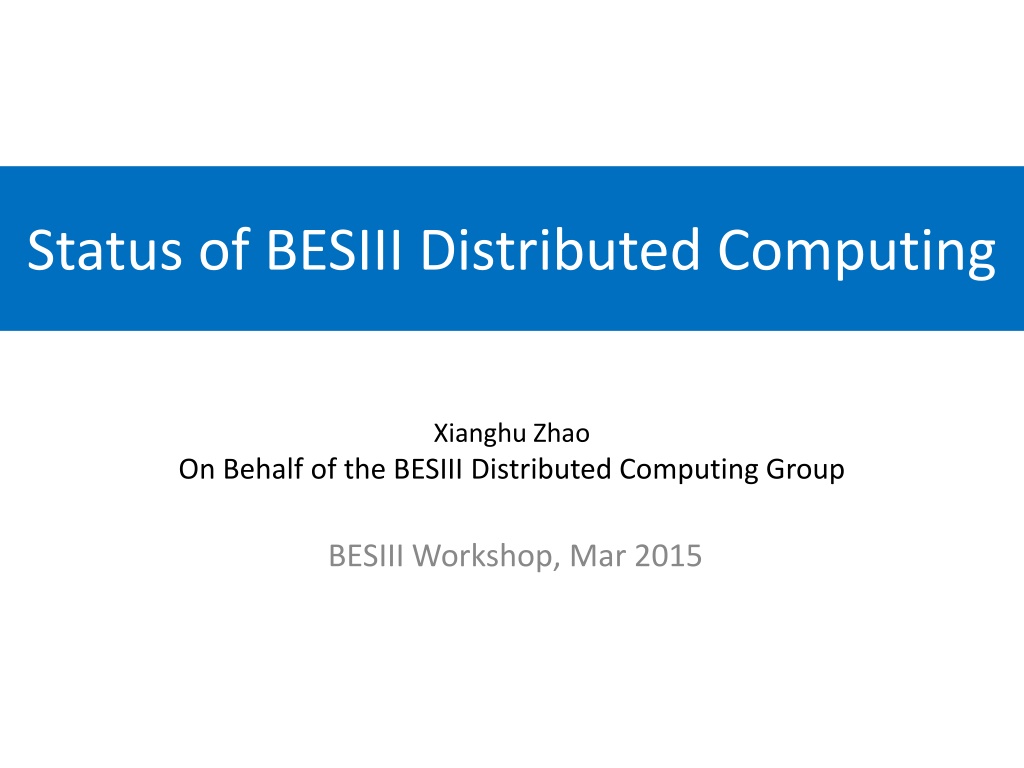 Status of BESIII Distributed Computing

Xianghu Zhao
On Behalf of the BESIII Distributed Computing Group

BESIII Workshop, Mar 2015